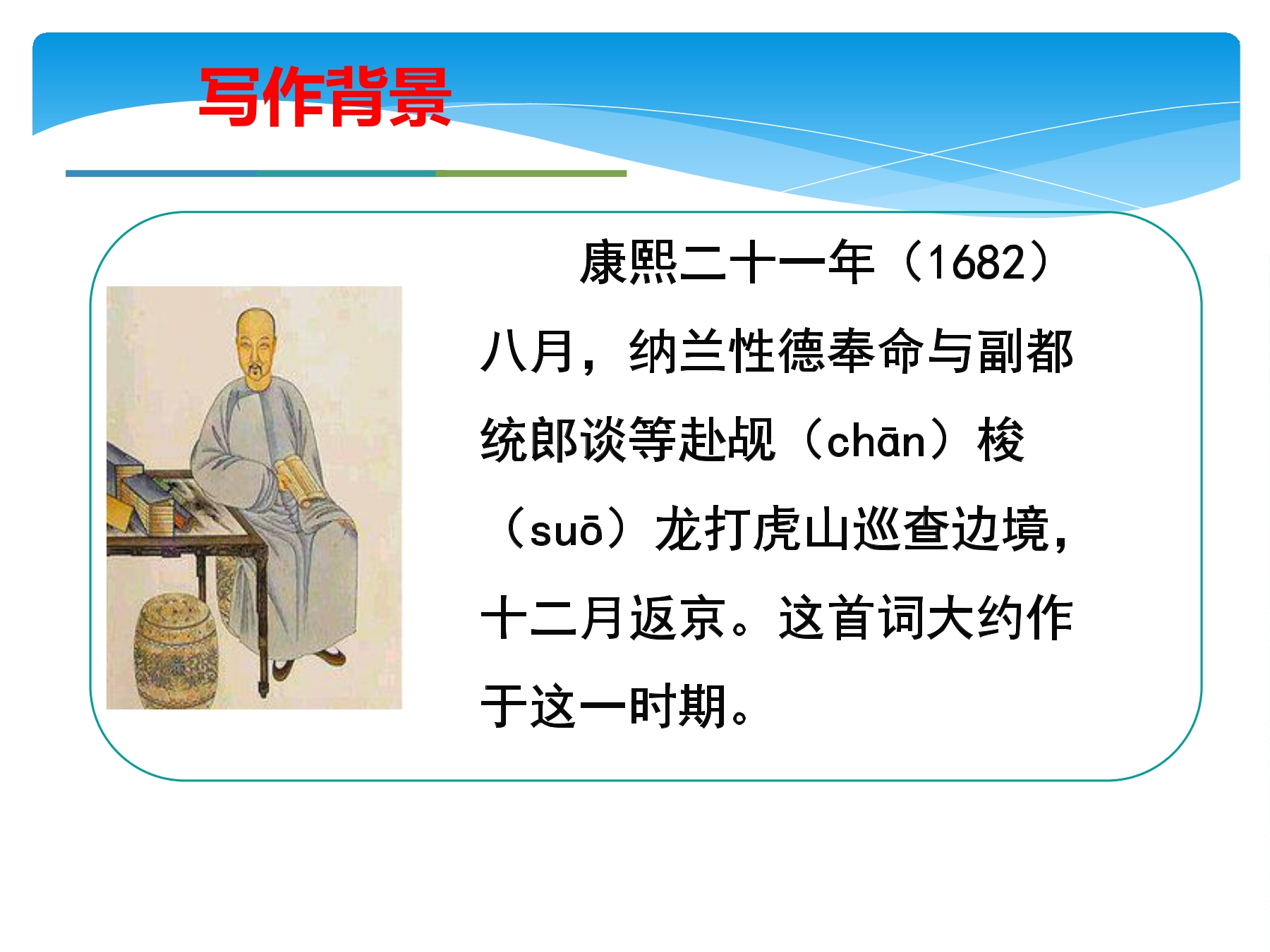 写作背景

康熙二十一年（1682）八月，纳兰性德奉命与副都统郎谈等赴觇（chān）梭（suō）龙打虎山巡查边境，十二月返京。这首词大约作于这一时期。